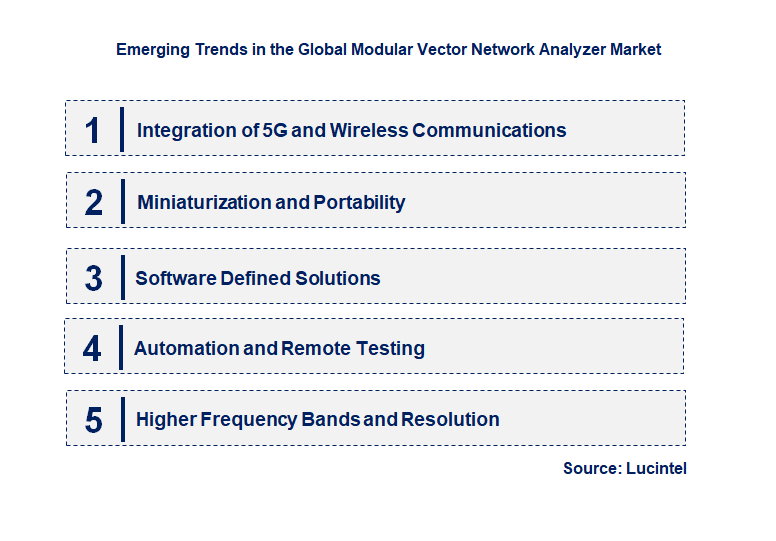 Emerging Trends in the Global Modular Vector Network Analyzer Market

1 Integration of 5G and Wireless Communications

2 Miniaturization and Portability

3 Software Defined Solutions

4 Automation and Remote Testing

5 Higher Frequency Bands and Resolution

Source: Lucintel